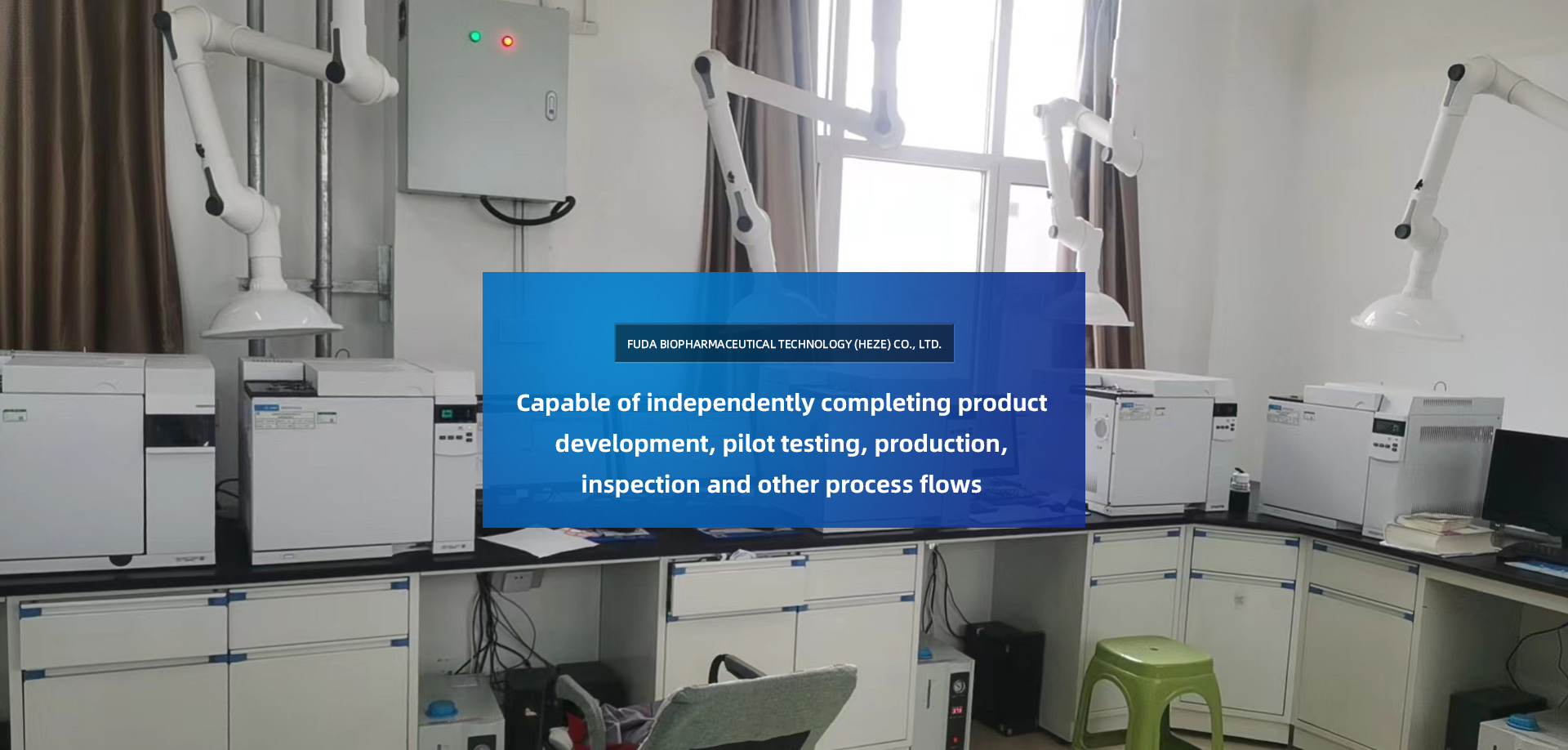 FUDA BIOPHARMACEUTICAL TECHNOLOGY (HEZE) CO., LTD.

Capable of independently completing product development, pilot testing, production, inspection and other process flows